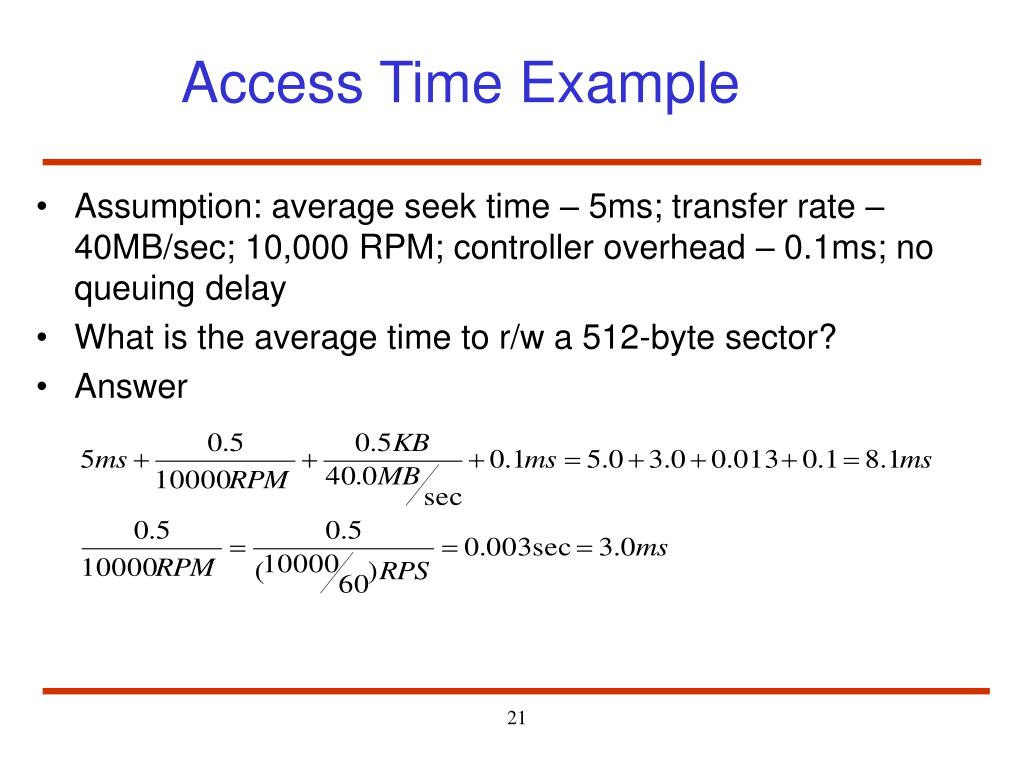 Access Time Example

• Assumption: average seek time – 5ms; transfer rate – 40MB/sec; 10,000 RPM; controller overhead – 0.1ms; no queuing delay
• What is the average time to r/w a 512-byte sector?
• Answer

$5ms + \frac{0.5}{10000RPM} + \frac{0.5KB}{40.0MB/\sec} + 0.1ms = 5.0 + 3.0 + 0.013 + 0.1 = 8.1ms$

$\frac{0.5}{10000RPM} = \frac{0.5}{(10000/60)RPS} = 0.003\sec = 3.0ms$

21